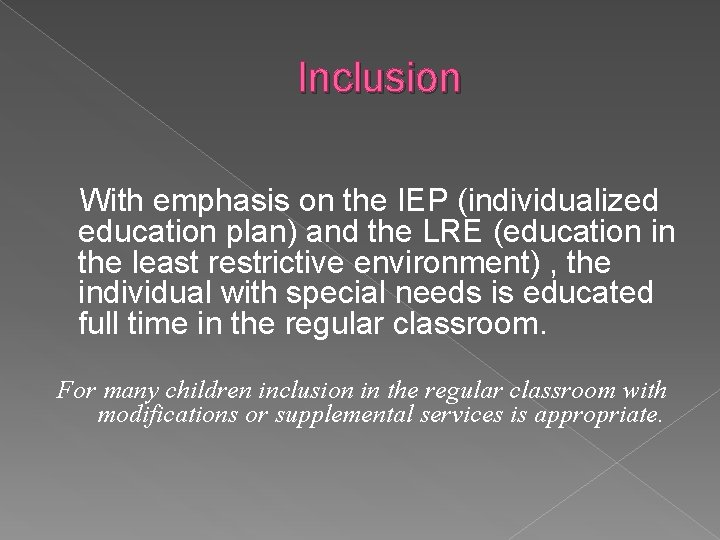 Inclusion

With emphasis on the IEP (individualized education plan) and the LRE (education in the least restrictive environment) , the individual with special needs is educated full time in the regular classroom.

For many children inclusion in the regular classroom with modifications or supplemental services is appropriate.